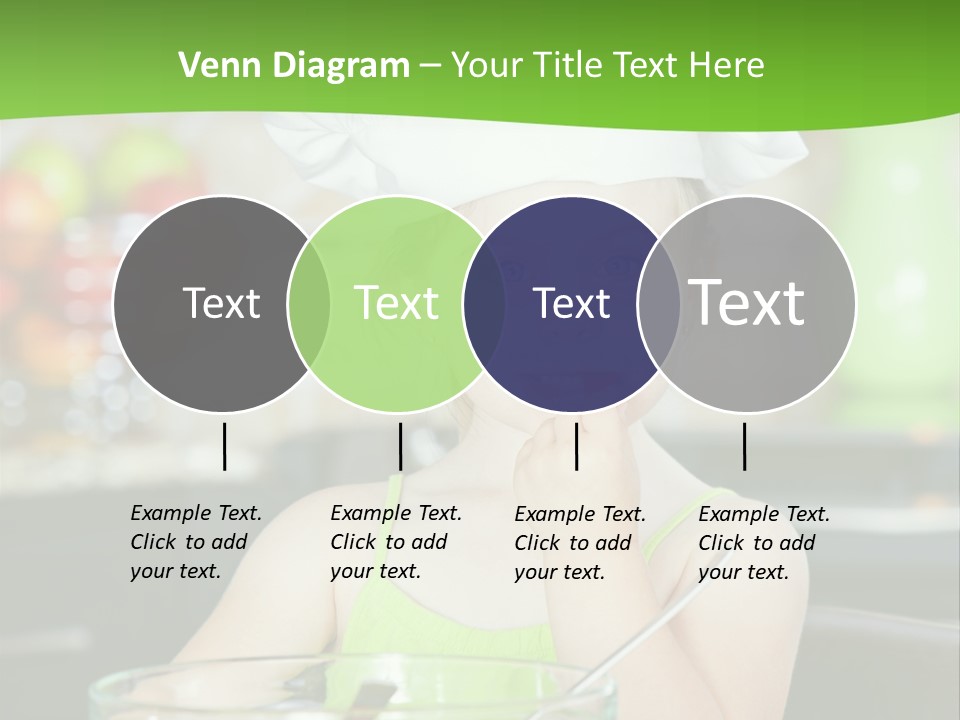 Venn Diagram – Your Title Text Here

Text

Text

Text

Text

Example Text. Click to add your text.

Example Text. Click to add your text.

Example Text. Click to add your text.

Example Text. Click to add your text.